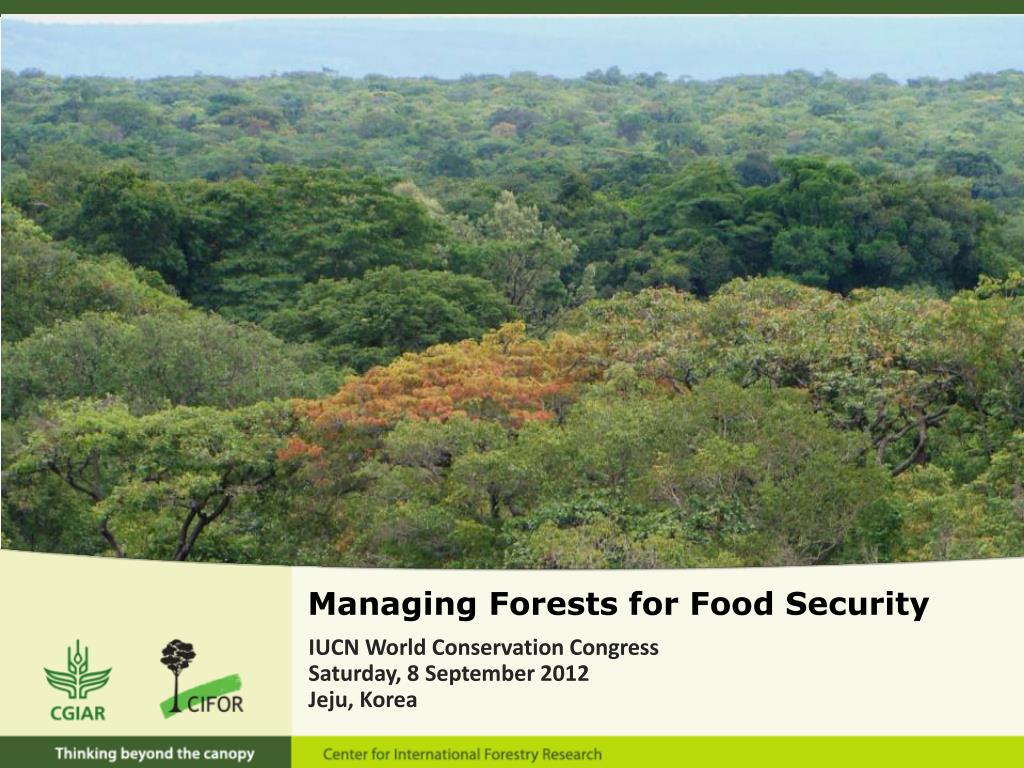 Managing Forests for Food Security

IUCN World Conservation Congress
Saturday, 8 September 2012
Jeju, Korea

CGIAR

CIFOR

Thinking beyond the canopy

Center for International Forestry Research